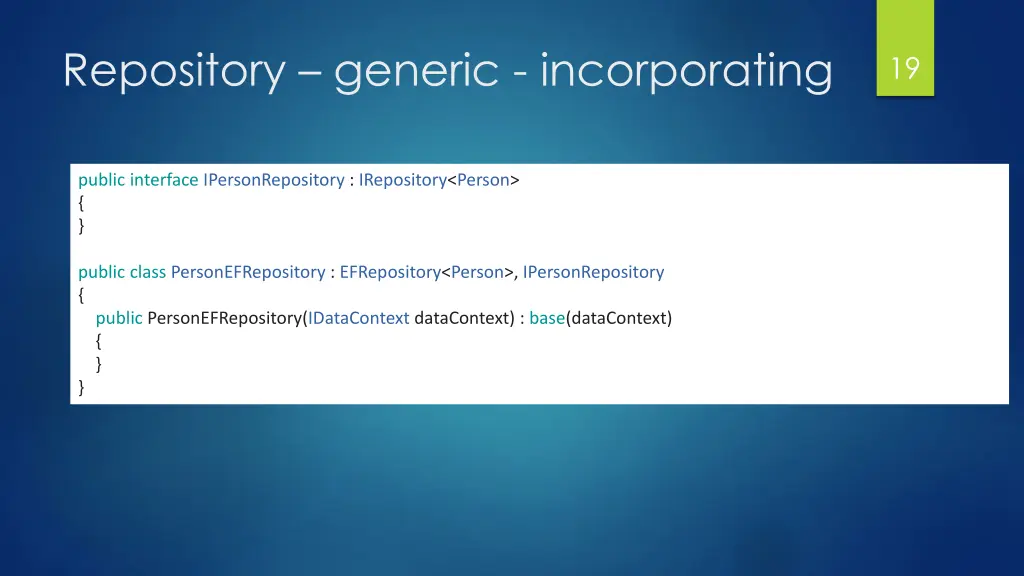 Repository – generic - incorporating

19

public interface IPersonRepository : IRepository<Person>
{
}

public class PersonEFRepository : EFRepository<Person>, IPersonRepository
{
public PersonEFRepository(IDataContext dataContext) : base(dataContext)
{
}
}